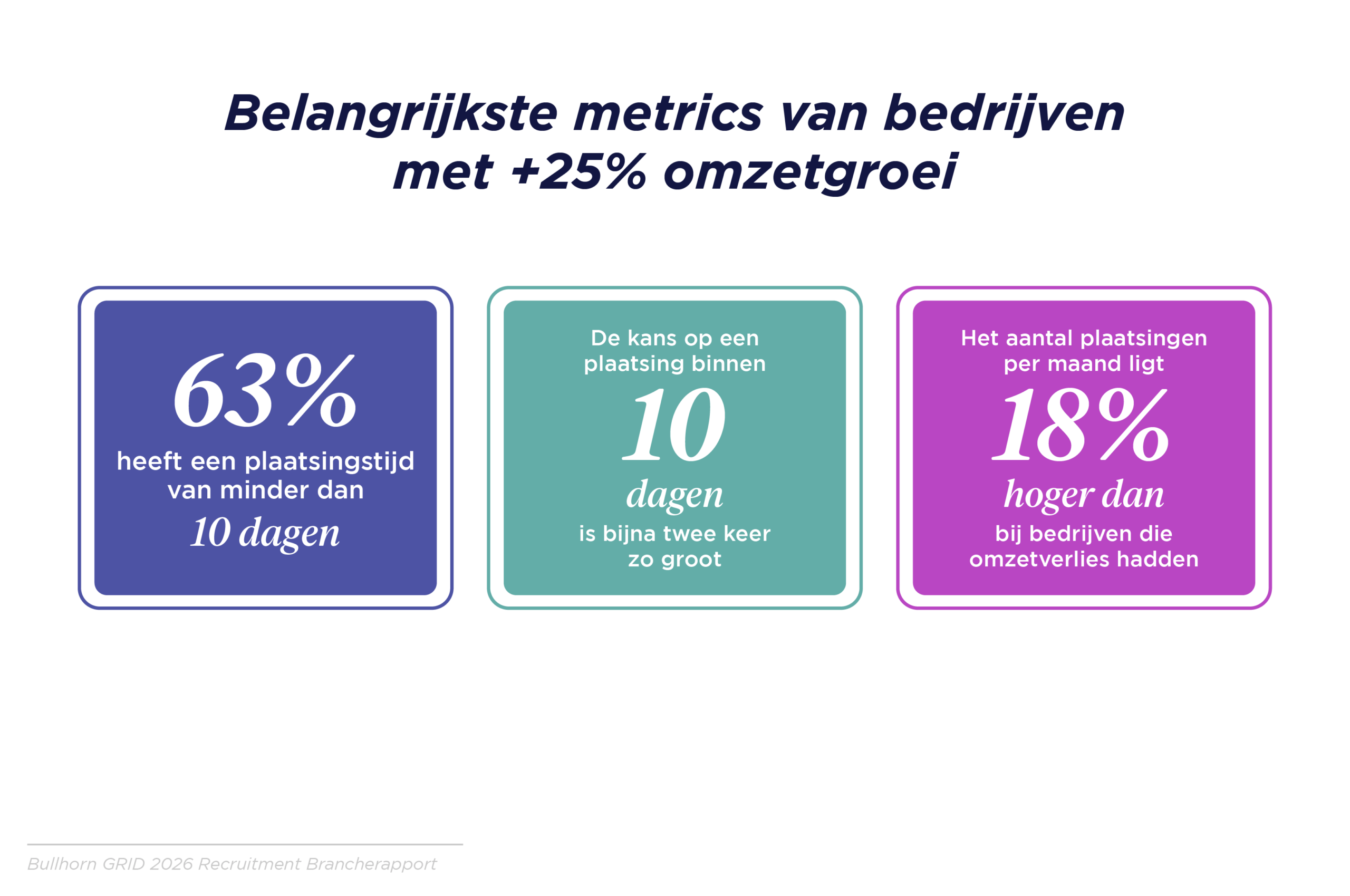 Belangrijkste metrics van bedrijven met +25% omzetgroei

63%
heeft een plaatsingstijd van minder dan
10 dagen

De kans op een plaatsing binnen
10
dagen
is bijna twee keer zo groot

Het aantal plaatsingen per maand ligt
18%
hoger dan
bij bedrijven die omzetverlies hadden

Bullhorn GRID 2026 Recruitment Brancherapport